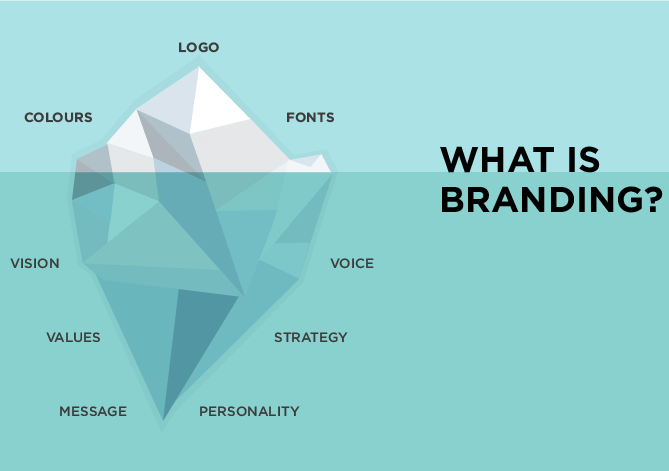 LOGO

COLOURS

FONTS

WHAT IS BRANDING?

VISION

VOICE

VALUES

STRATEGY

MESSAGE

PERSONALITY